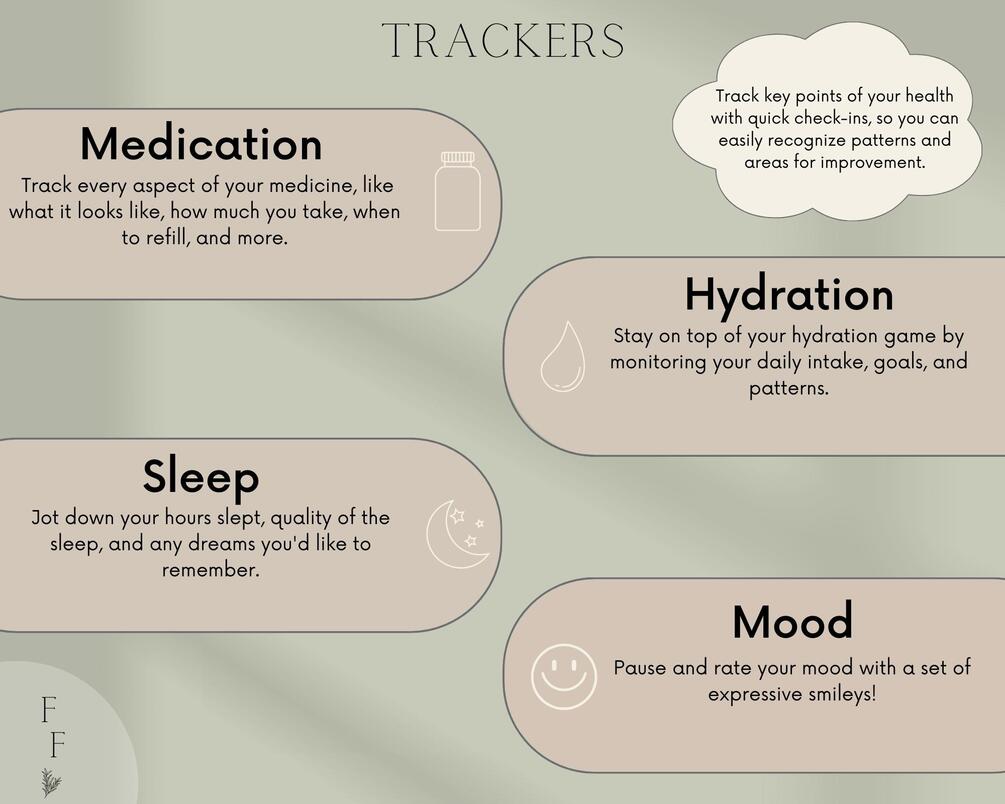 TRACKERS

Track key points of your health with quick check-ins, so you can easily recognize patterns and areas for improvement.

Medication

Track every aspect of your medicine, like what it looks like, how much you take, when to refill, and more.

Hydration

Stay on top of your hydration game by monitoring your daily intake, goals, and patterns.

Sleep

Jot down your hours slept, quality of the sleep, and any dreams you'd like to remember.

Mood

Pause and rate your mood with a set of expressive smileys!

F
F